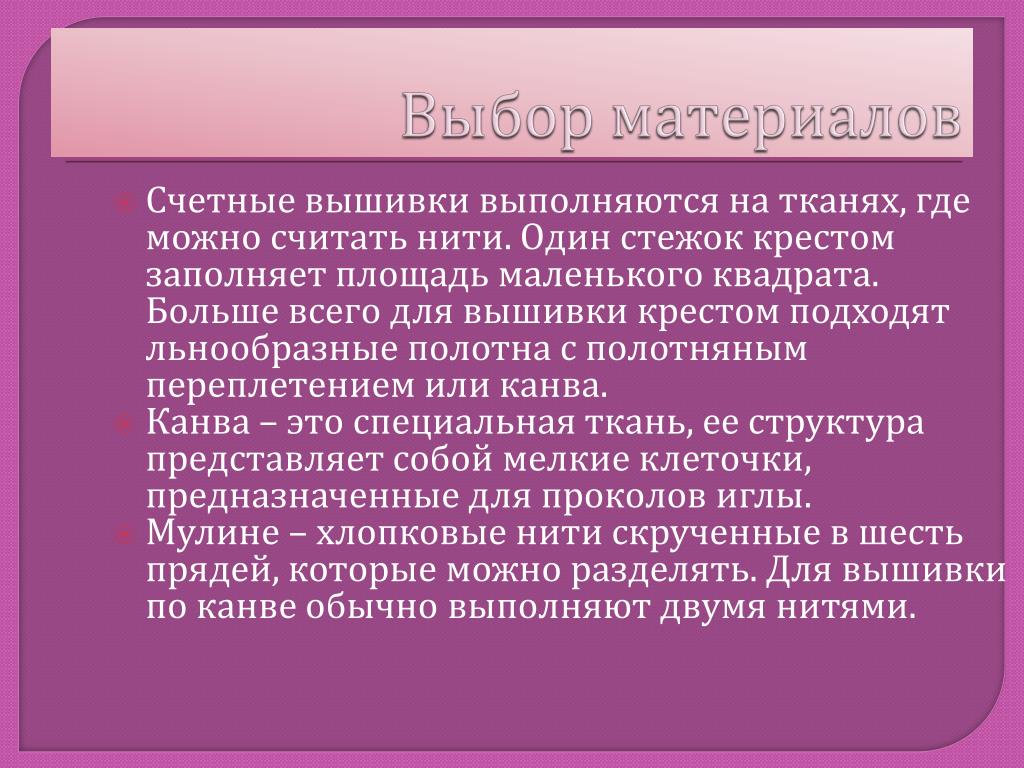 Выбор материалов

Счетные вышивки выполняются на тканях, где можно считать нити. Один стежок крестом заполняет площадь маленького квадрата. Больше всего для вышивки крестом подходят льнообразные полотна с полотняным переплетением или канва.

Канва – это специальная ткань, ее структура представляет собой мелкие клеточки, предназначенные для проколов иглы.

Мулине – хлопковые нити скрученные в шесть прядей, которые можно разделять. Для вышивки по канве обычно выполняют двумя нитями.